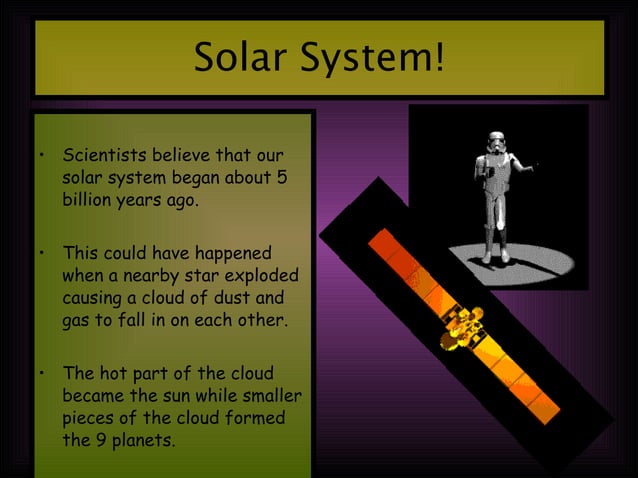 Solar System!

• Scientists believe that our solar system began about 5 billion years ago.

• This could have happened when a nearby star exploded causing a cloud of dust and gas to fall in on each other.

• The hot part of the cloud became the sun while smaller pieces of the cloud formed the 9 planets.